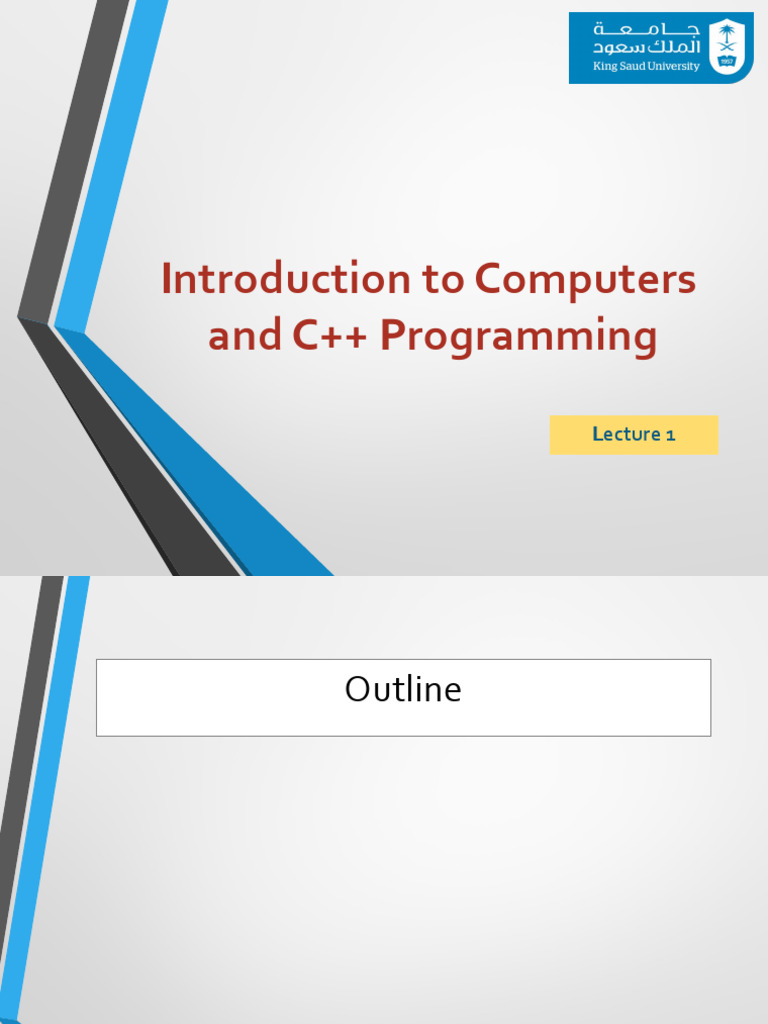 جامعة
الملك سعود
King Saud University
1957

Introduction to Computers and C++ Programming

Lecture 1

Outline